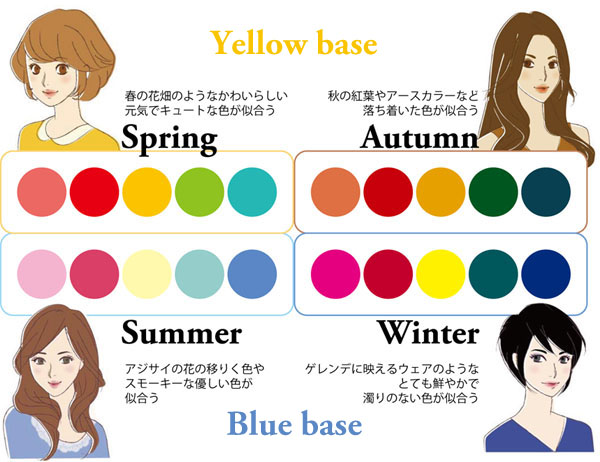 Yellow base

春の花畑のようなかわいらしい元気でキュートな色が似合う

Spring

秋の紅葉やアースカラーなど落ち着いた色が似合う

Autumn

Summer

アジサイの花の移りく色やスモーキーな優しい色が似合う

Winter

ゲレンデに映えるウェアのようなとても鮮やかで濁りのない色が似合う

Blue base